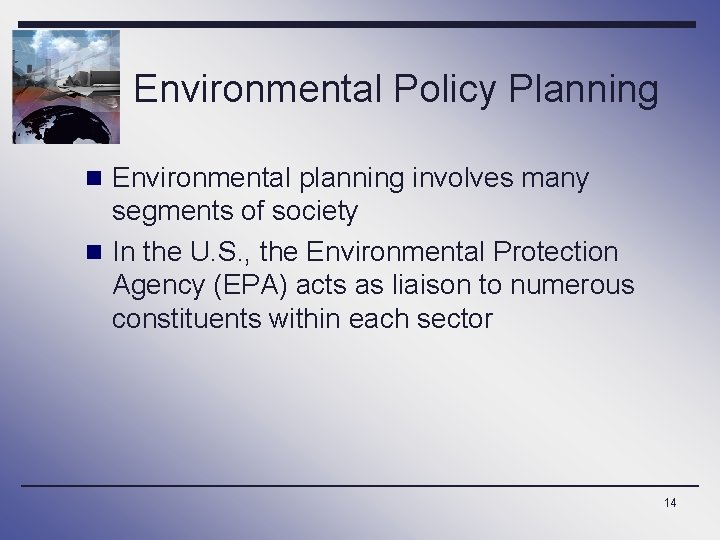 Environmental Policy Planning

Environmental planning involves many segments of society

In the U.S., the Environmental Protection Agency (EPA) acts as liaison to numerous constituents within each sector

14